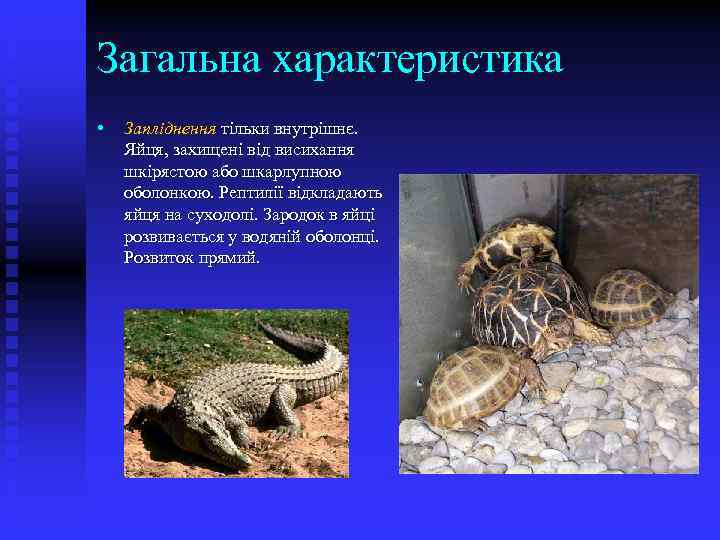 Загальна характеристика

• Запліднення тільки внутрішнє. Яйця, захищені від висихання шкірястою або шкарлупною оболонкою. Рептилії відкладають яйця на суходолі. Зародок в яйці розвивається у водяній оболонці. Розвиток прямий.